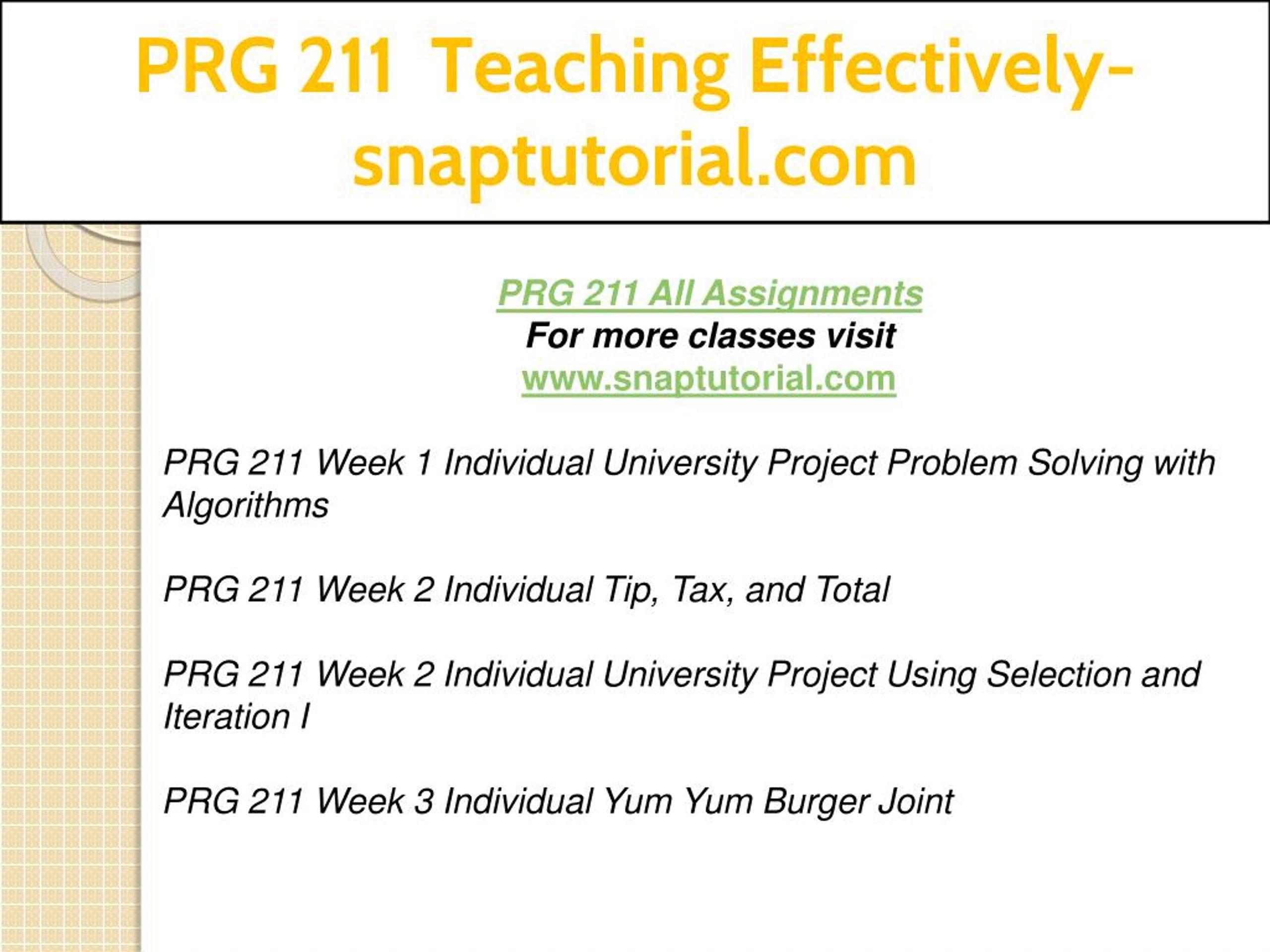 PRG 211 Teaching Effectively-snaptutorial.com

PRG 211 All Assignments
For more classes visit
www.snaptutorial.com

PRG 211 Week 1 Individual University Project Problem Solving with Algorithms

PRG 211 Week 2 Individual Tip, Tax, and Total

PRG 211 Week 2 Individual University Project Using Selection and Iteration I

PRG 211 Week 3 Individual Yum Yum Burger Joint